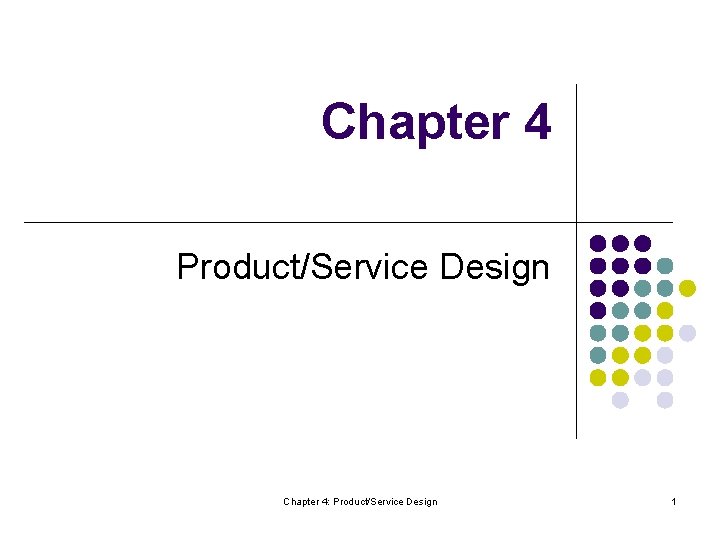 Chapter 4

Product/Service Design

Chapter 4: Product/Service Design

1